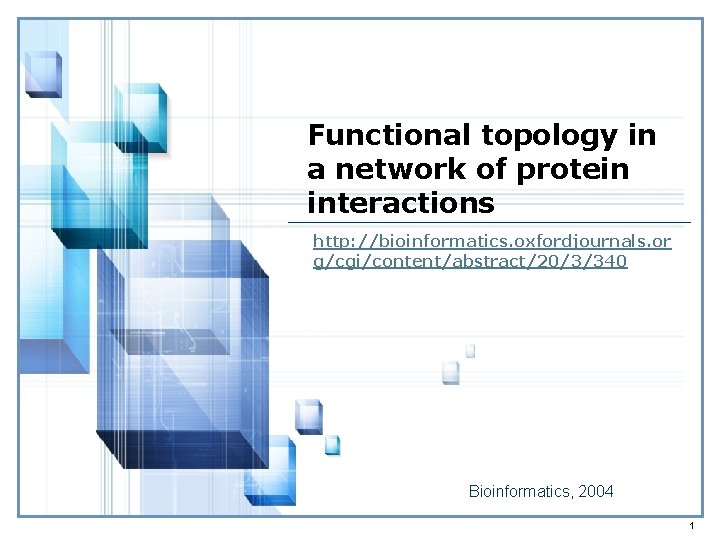 Functional topology in a network of protein interactions

http://bioinformatics.oxfordjournals.org/cgi/content/abstract/20/3/340

Bioinformatics, 2004

1